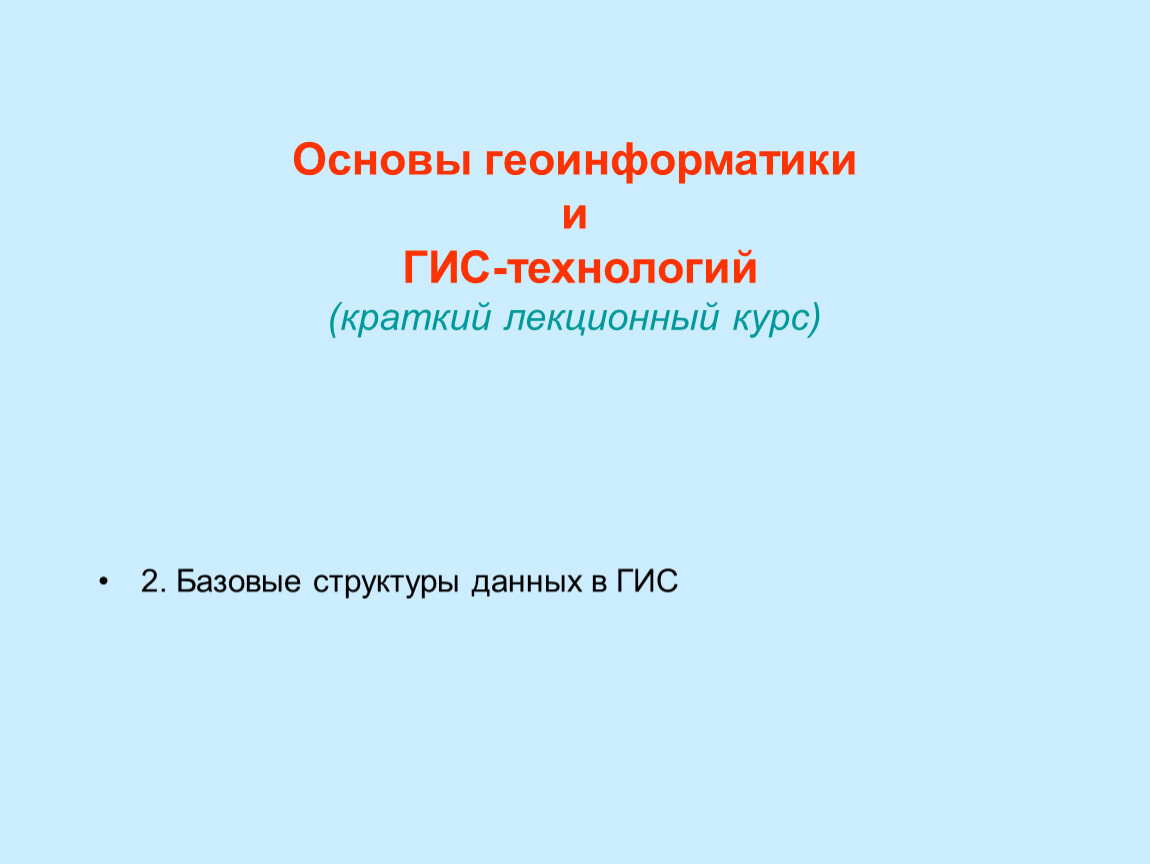 Основы геоинформатики
и
ГИС-технологий
(краткий лекционный курс)

• 2. Базовые структуры данных в ГИС